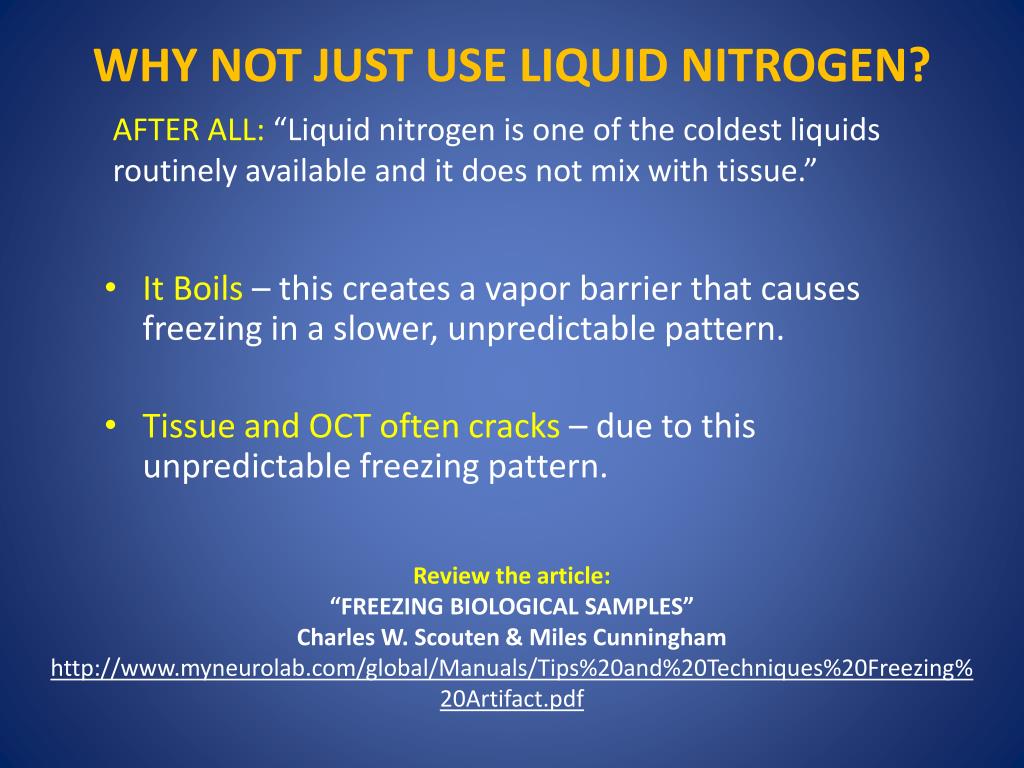 WHY NOT JUST USE LIQUID NITROGEN?

AFTER ALL: “Liquid nitrogen is one of the coldest liquids routinely available and it does not mix with tissue.”

• It Boils – this creates a vapor barrier that causes freezing in a slower, unpredictable pattern.

• Tissue and OCT often cracks – due to this unpredictable freezing pattern.

Review the article:
“FREEZING BIOLOGICAL SAMPLES”
Charles W. Scouten & Miles Cunningham
http://www.myneurolab.com/global/Manuals/Tips%20and%20Techniques%20Freezing%20Artifact.pdf